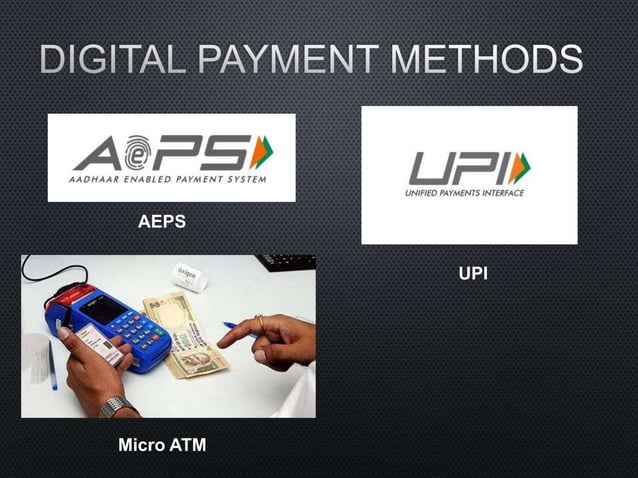 DIGITAL PAYMENT METHODS

AePS
AADHAAR ENABLED PAYMENT SYSTEM

AEPS

UPI
UNIFIED PAYMENTS INTERFACE

UPI

Oxigen

Micro ATM